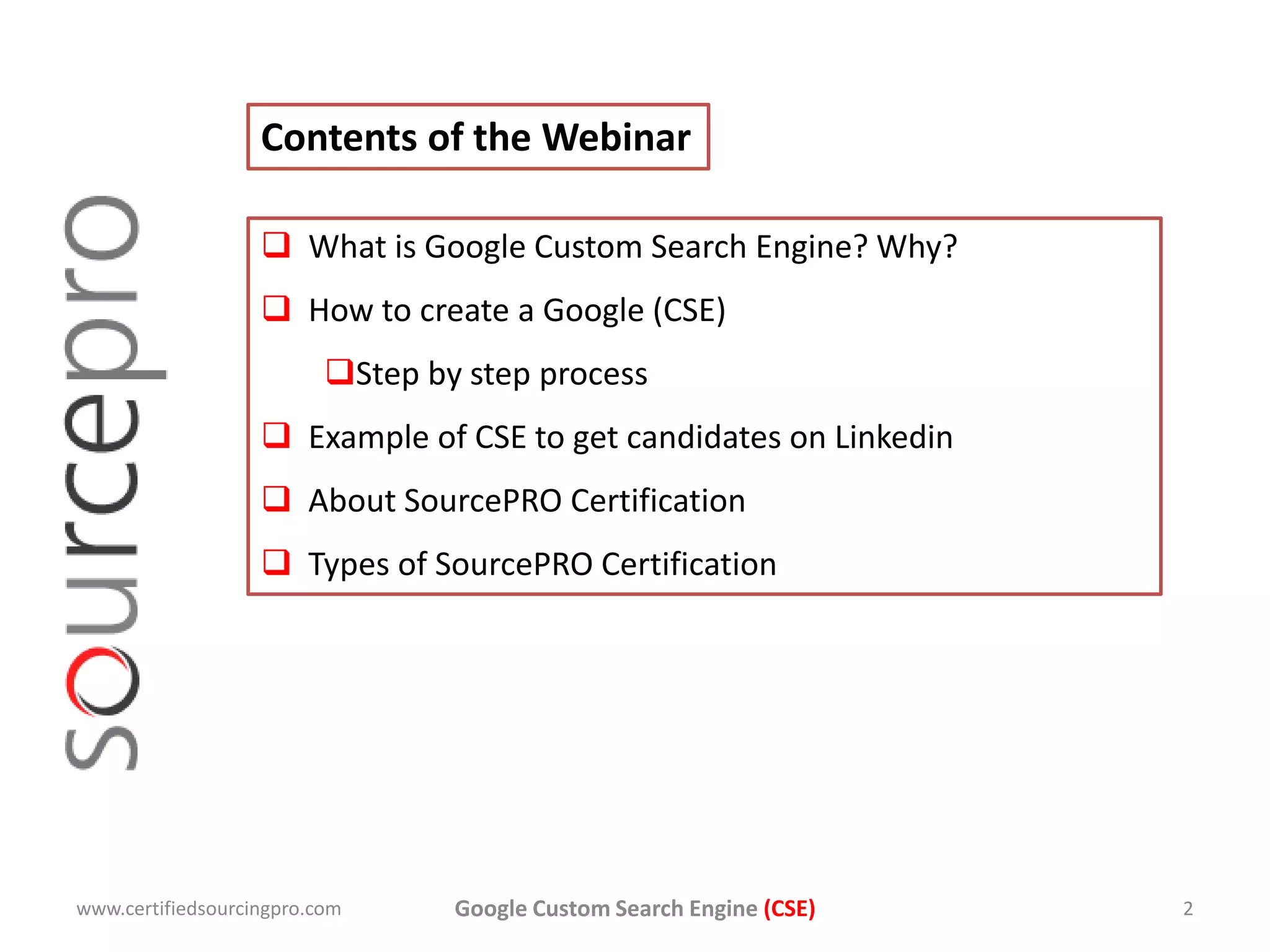 sourcepro

Contents of the Webinar

❑ What is Google Custom Search Engine? Why?

❑ How to create a Google (CSE)

❑Step by step process

❑ Example of CSE to get candidates on Linkedin

❑ About SourcePRO Certification

❑ Types of SourcePRO Certification

www.certifiedsourcingpro.com Google Custom Search Engine (CSE) 2